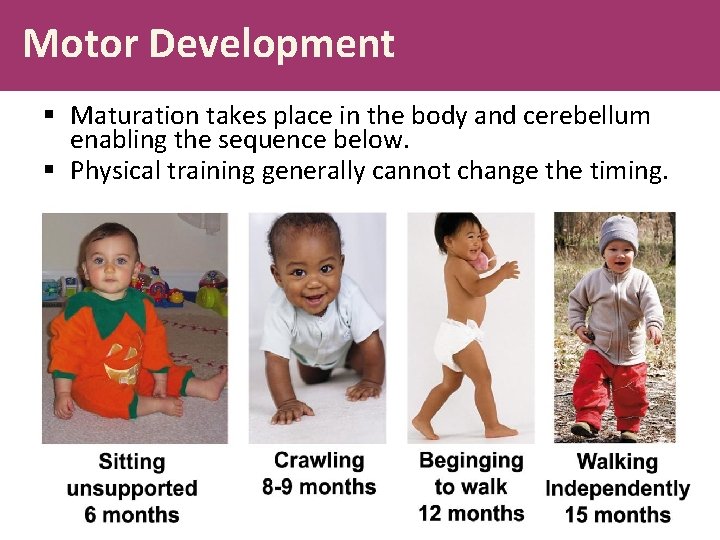 Motor Development

▪ Maturation takes place in the body and cerebellum enabling the sequence below.
▪ Physical training generally cannot change the timing.

Sitting unsupported 6 months

Crawling 8-9 months

Beginging to walk 12 months

Walking Independently 15 months